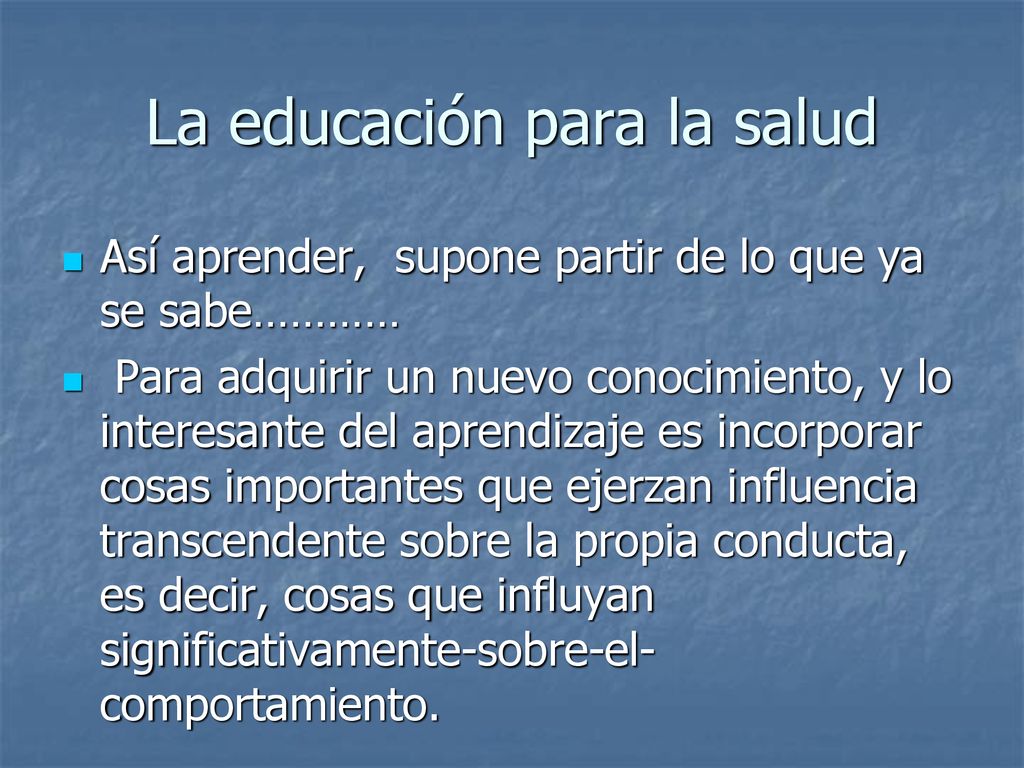 La educación para la salud

Así aprender, supone partir de lo que ya se sabe…………

Para adquirir un nuevo conocimiento, y lo interesante del aprendizaje es incorporar cosas importantes que ejerzan influencia transcendente sobre la propia conducta, es decir, cosas que influyan significativamente-sobre-el-comportamiento.